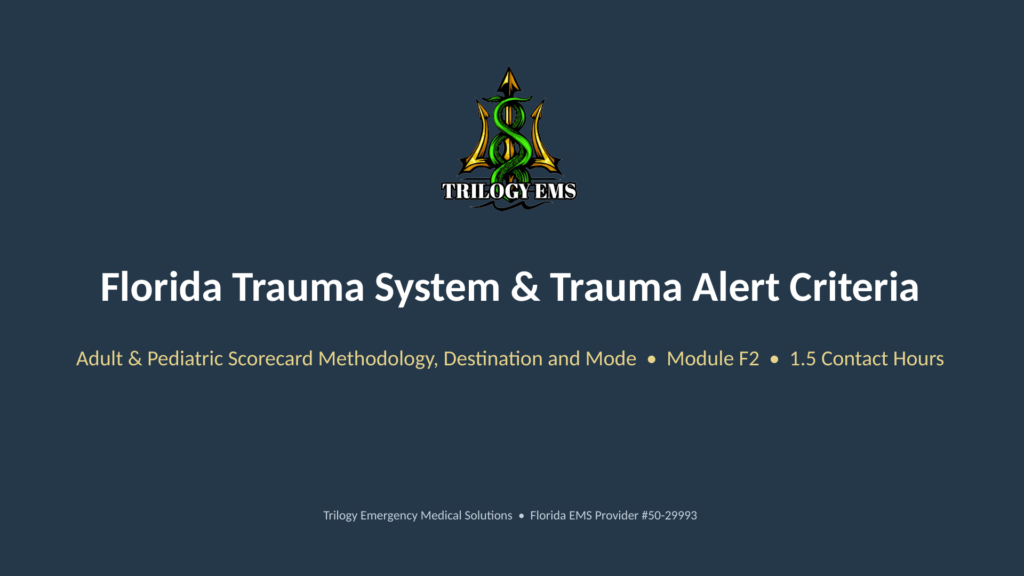 TRILOGY EMS

Florida Trauma System & Trauma Alert Criteria

Adult & Pediatric Scorecard Methodology, Destination and Mode • Module F2 • 1.5 Contact Hours

Trilogy Emergency Medical Solutions • Florida EMS Provider #50-29993